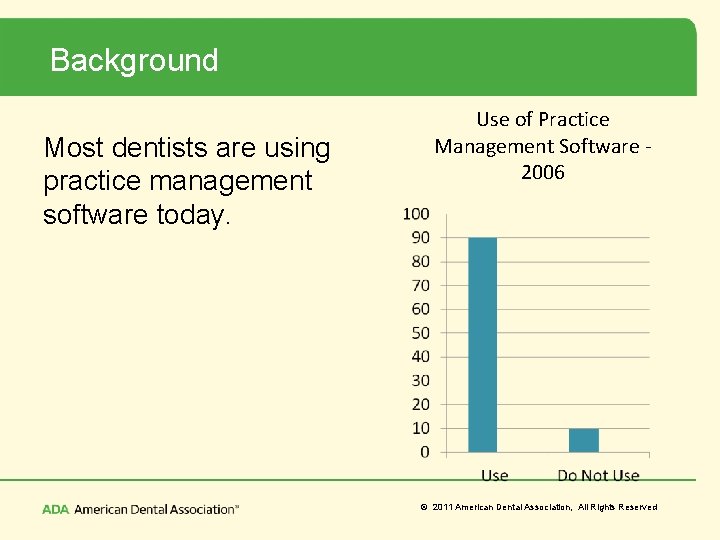 Background

Most dentists are using practice management software today.

Use of Practice Management Software - 2006

100
90
80
70
60
50
40
30
20
10
0

Use
Do Not Use

ADA American Dental Association™

© 2011 American Dental Association, All Rights Reserved